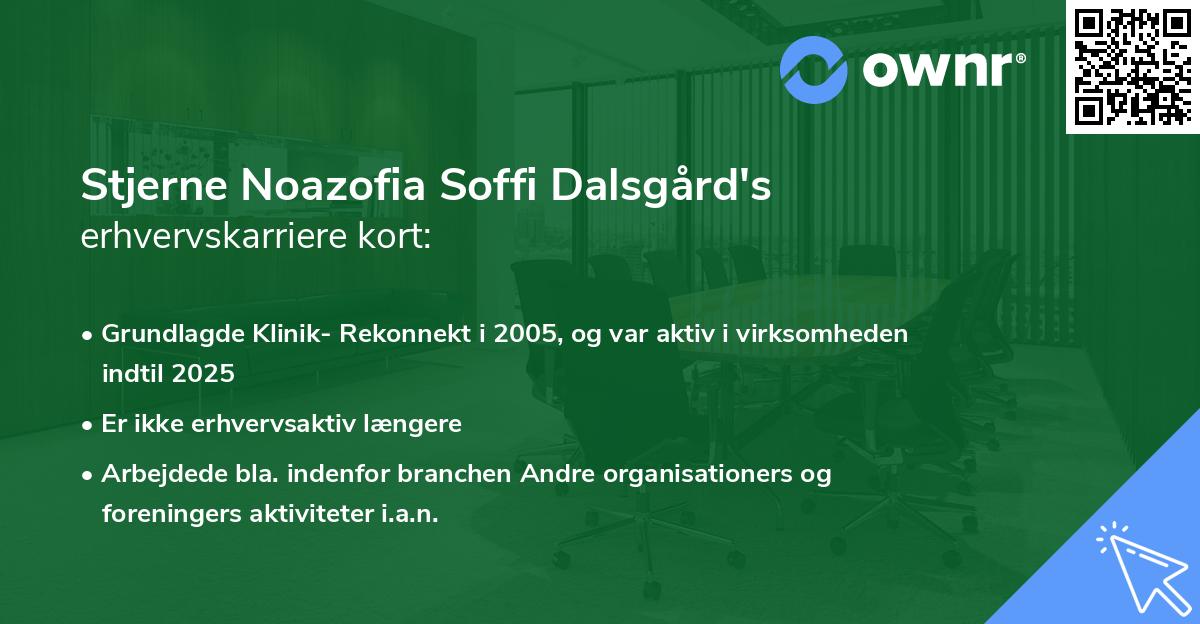 ownr®

Stjerne Noazofia Soffi Dalsgård's
erhvervskarriere kort:

• Grundlagde Klinik- Rekonnekt i 2005, og var aktiv i virksomheden indtil 2025

• Er ikke erhvervsaktiv længere

• Arbejdede bla. indenfor branchen Andre organisationers og foreningers aktiviteter i.a.n.